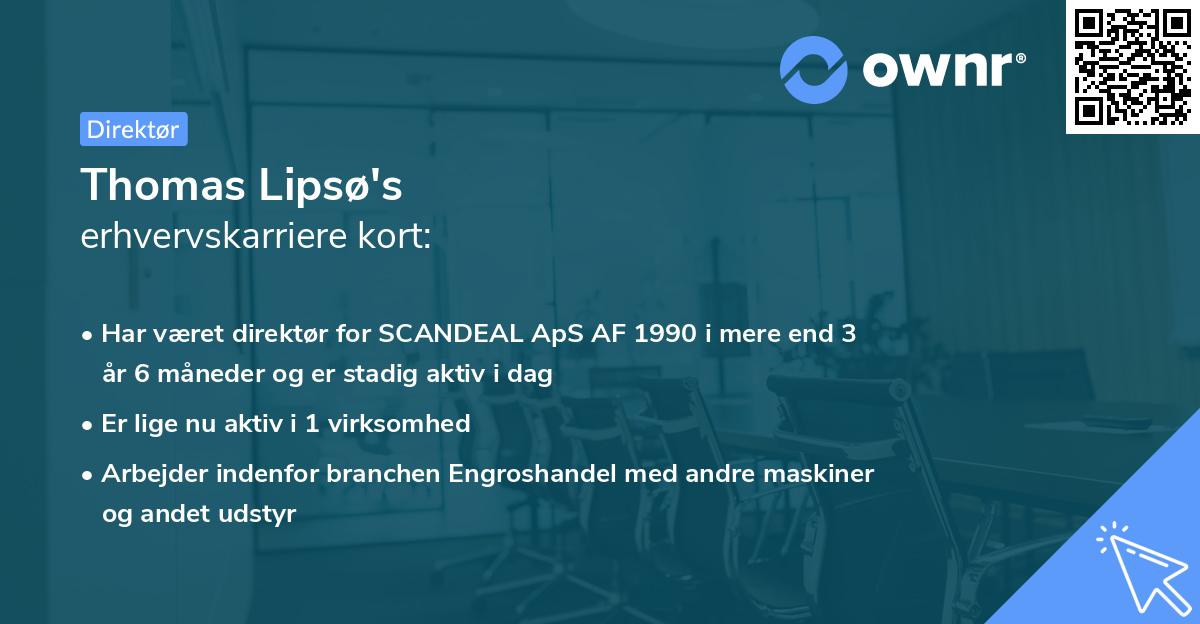 ownr®

Direktør

Thomas Lipsø's
erhvervskarriere kort:

• Har været direktør for SCANDEAL ApS AF 1990 i mere end 3 år 6 måneder og er stadig aktiv i dag

• Er lige nu aktiv i 1 virksomhed

• Arbejder indenfor branchen Engroshandel med andre maskiner og andet udstyr